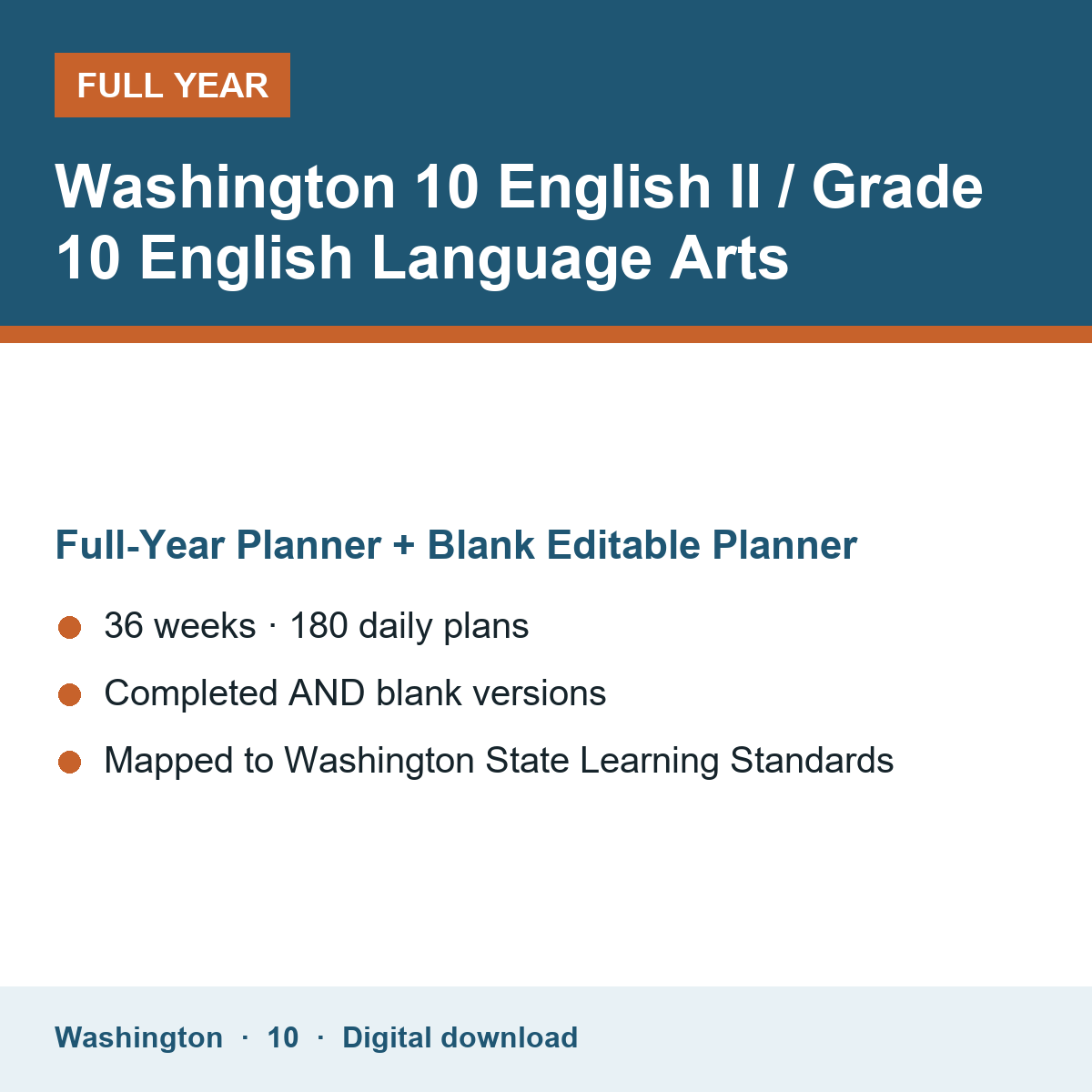 FULL YEAR

Washington 10 English II / Grade 10 English Language Arts

Full-Year Planner + Blank Editable Planner

• 36 weeks · 180 daily plans
• Completed AND blank versions
• Mapped to Washington State Learning Standards

Washington · 10 · Digital download